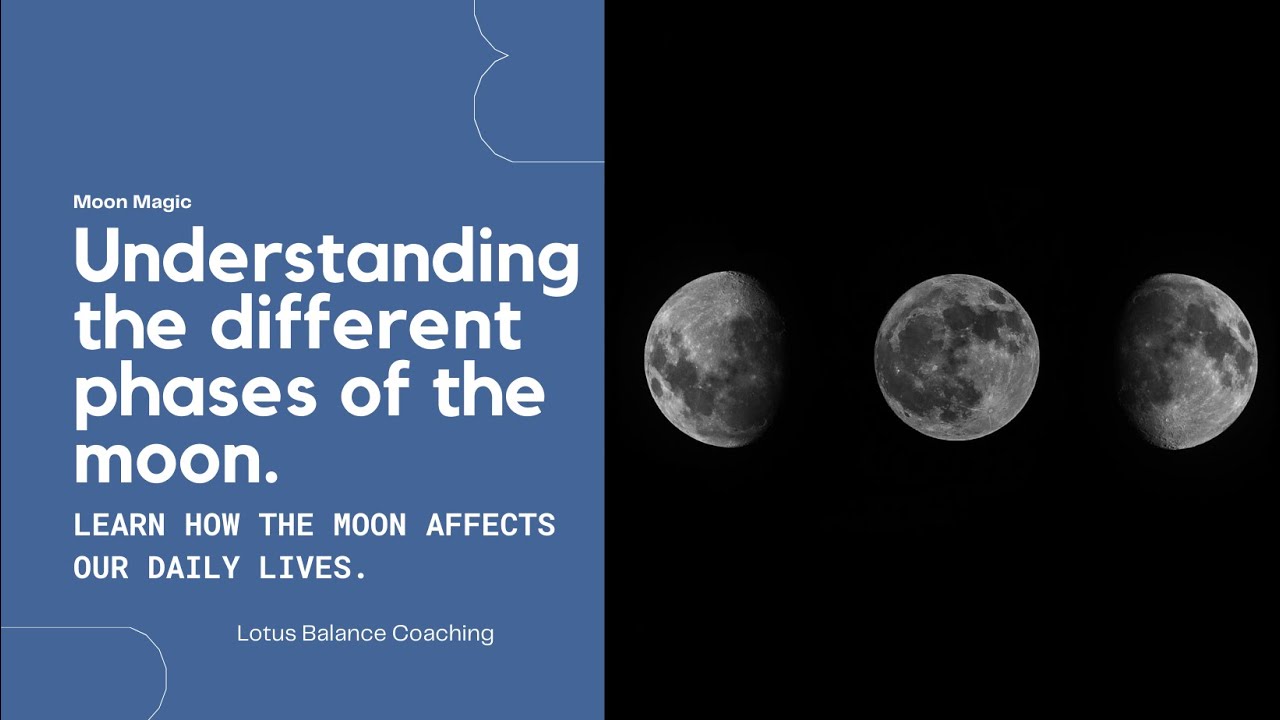 Moon Magic

Understanding the different phases of the moon.

LEARN HOW THE MOON AFFECTS OUR DAILY LIVES.

Lotus Balance Coaching